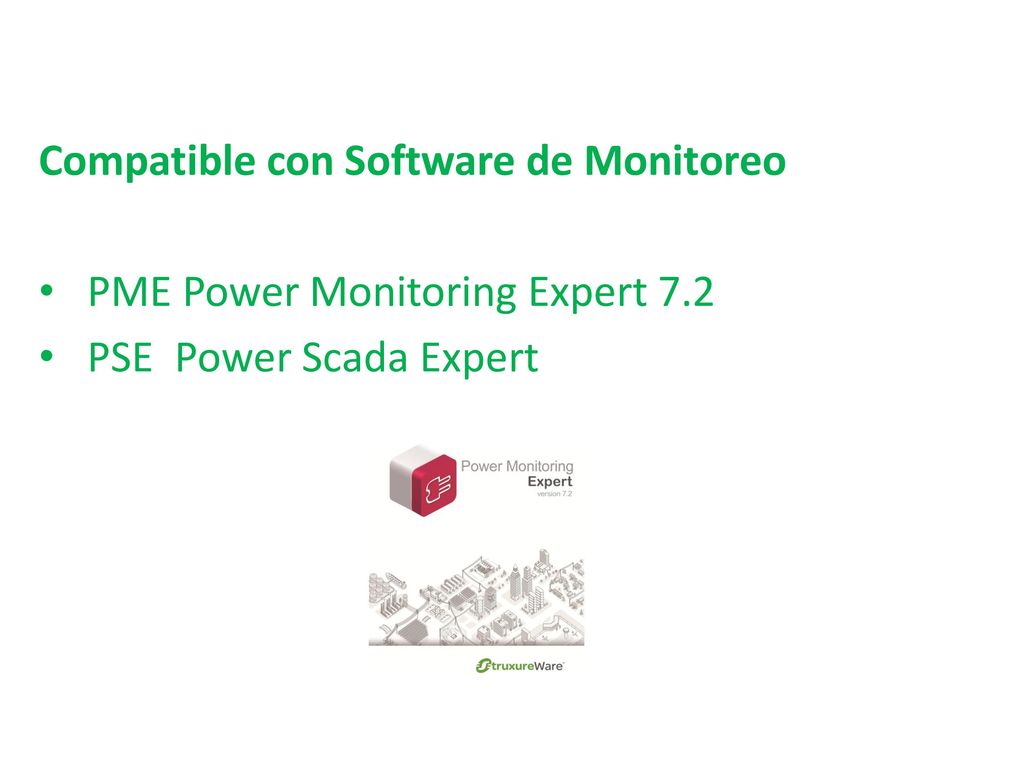 Compatible con Software de Monitoreo

• PME Power Monitoring Expert 7.2
• PSE Power Scada Expert

Power Monitoring
Expert
version 7.2

StruxureWare